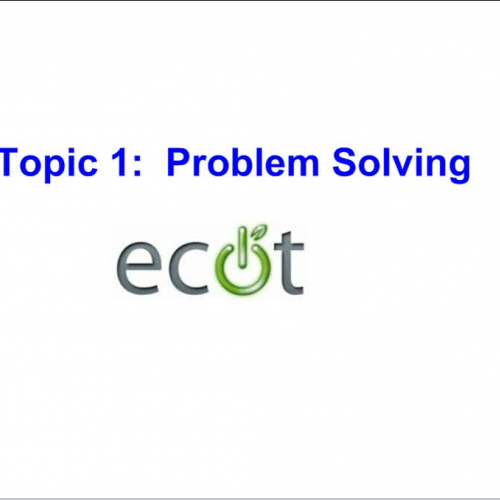 Topic 1: Problem Solving

ecot